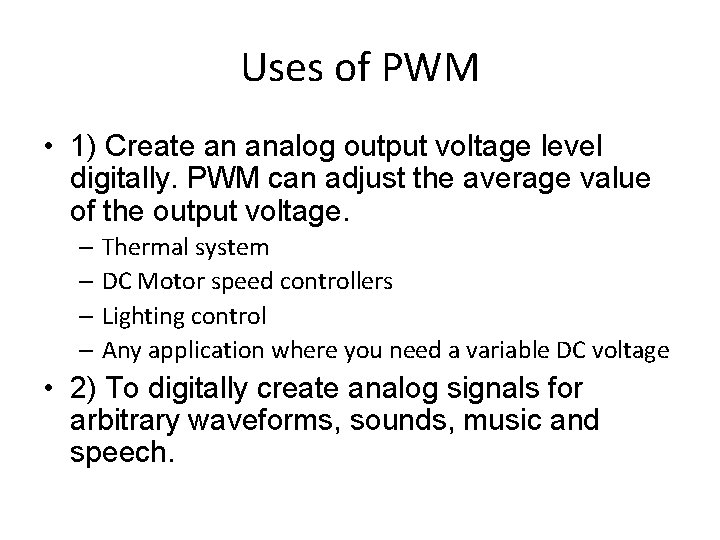 Uses of PWM

• 1) Create an analog output voltage level digitally. PWM can adjust the average value of the output voltage.
– Thermal system
– DC Motor speed controllers
– Lighting control
– Any application where you need a variable DC voltage

• 2) To digitally create analog signals for arbitrary waveforms, sounds, music and speech.